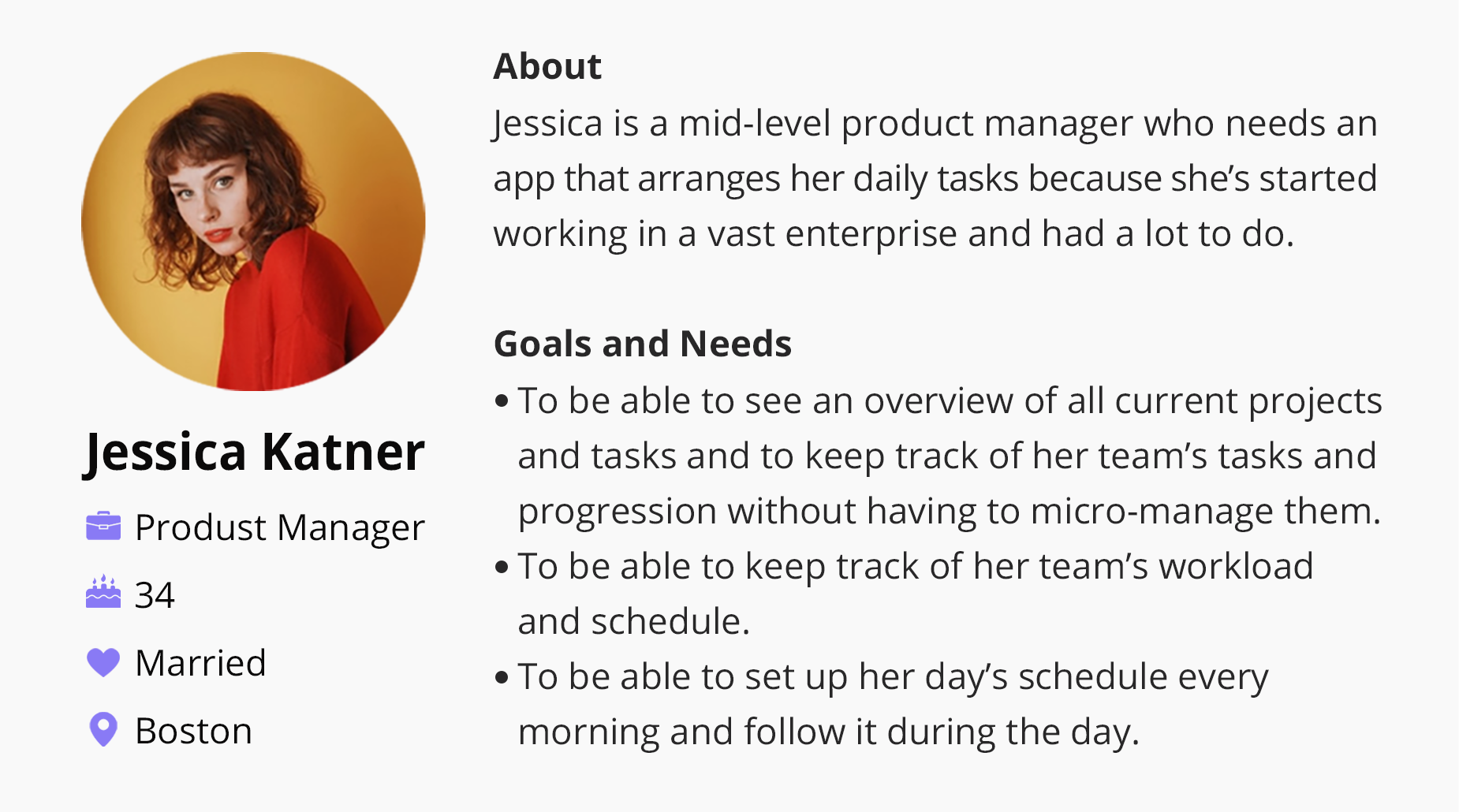 Jessica Katner

Produst Manager

34

Married

Boston

About

Jessica is a mid-level product manager who needs an app that arranges her daily tasks because she's started working in a vast enterprise and had a lot to do.

Goals and Needs

• To be able to see an overview of all current projects and tasks and to keep track of her team's tasks and progression without having to micro-manage them.
• To be able to keep track of her team's workload and schedule.
• To be able to set up her day's schedule every morning and follow it during the day.